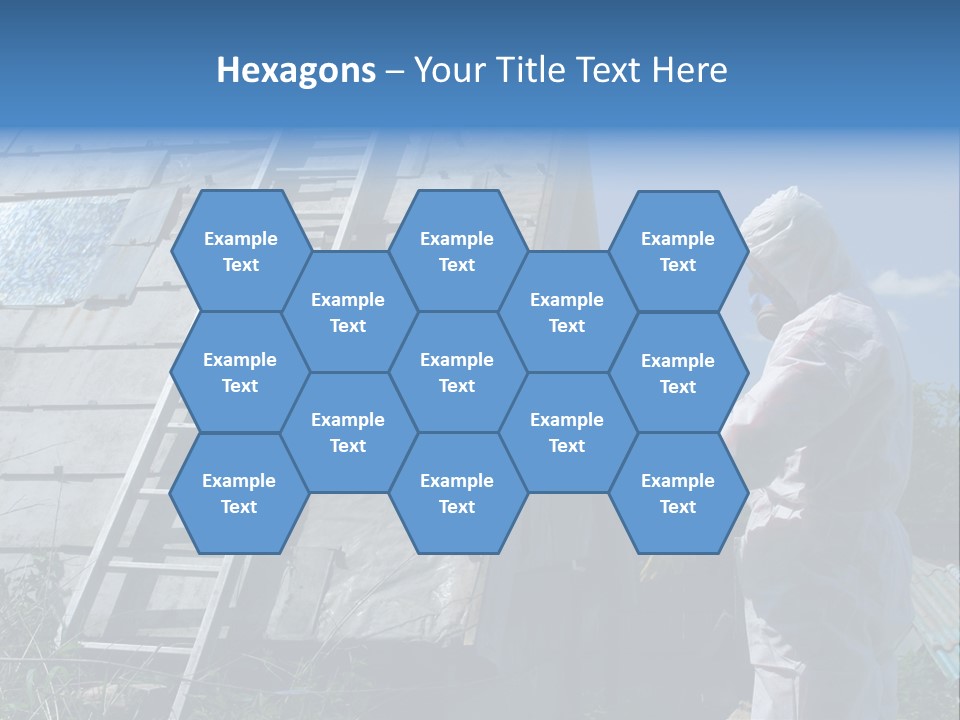 Hexagons – Your Title Text Here

Example Text

Example Text

Example Text

Example Text

Example Text

Example Text

Example Text

Example Text

Example Text

Example Text

Example Text

Example Text

Example Text